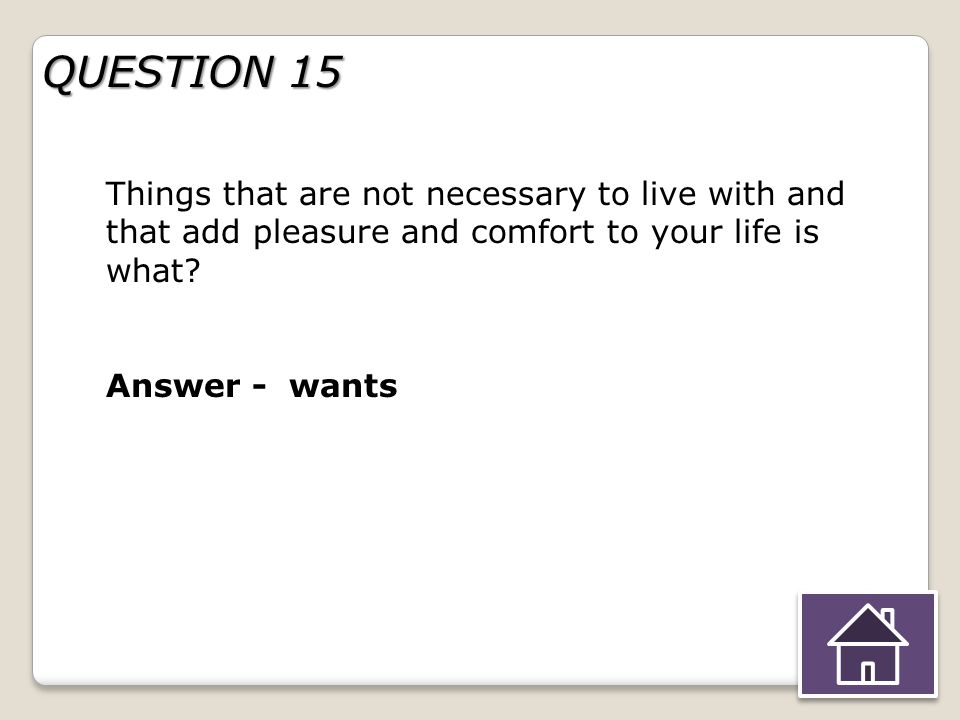 QUESTION 15

Things that are not necessary to live with and that add pleasure and comfort to your life is what?

Answer - wants